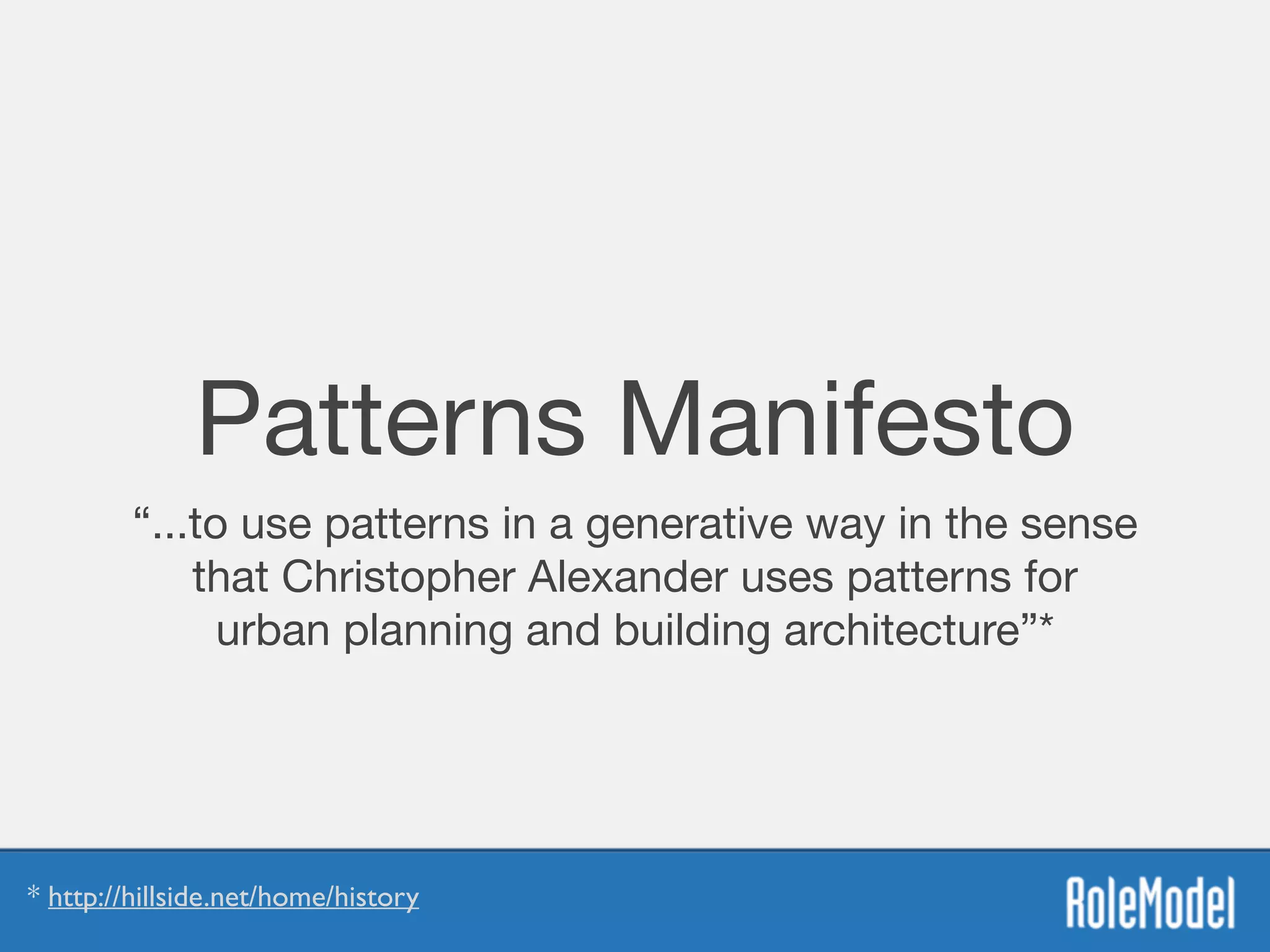 Patterns Manifesto

“...to use patterns in a generative way in the sense that Christopher Alexander uses patterns for urban planning and building architecture”*

* http://hillside.net/home/history

RoleModel